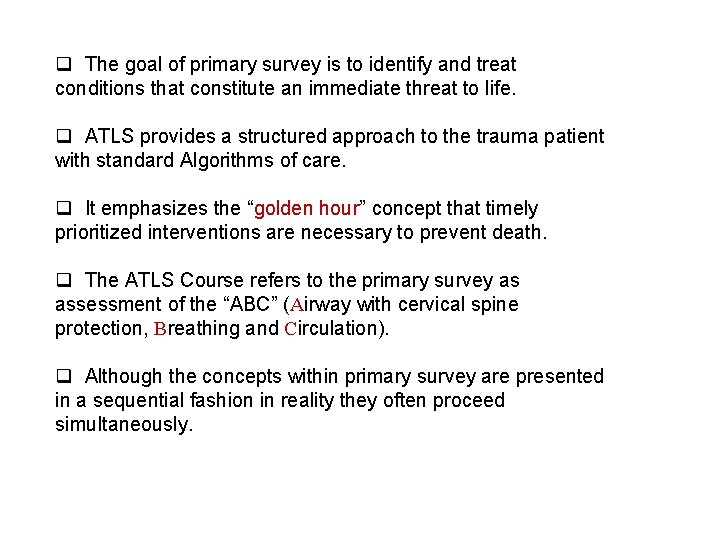 ❑ The goal of primary survey is to identify and treat conditions that constitute an immediate threat to life.

❑ ATLS provides a structured approach to the trauma patient with standard Algorithms of care.

❑ It emphasizes the “golden hour” concept that timely prioritized interventions are necessary to prevent death.

❑ The ATLS Course refers to the primary survey as assessment of the “ABC” (Airway with cervical spine protection, Breathing and Circulation).

❑ Although the concepts within primary survey are presented in a sequential fashion in reality they often proceed simultaneously.